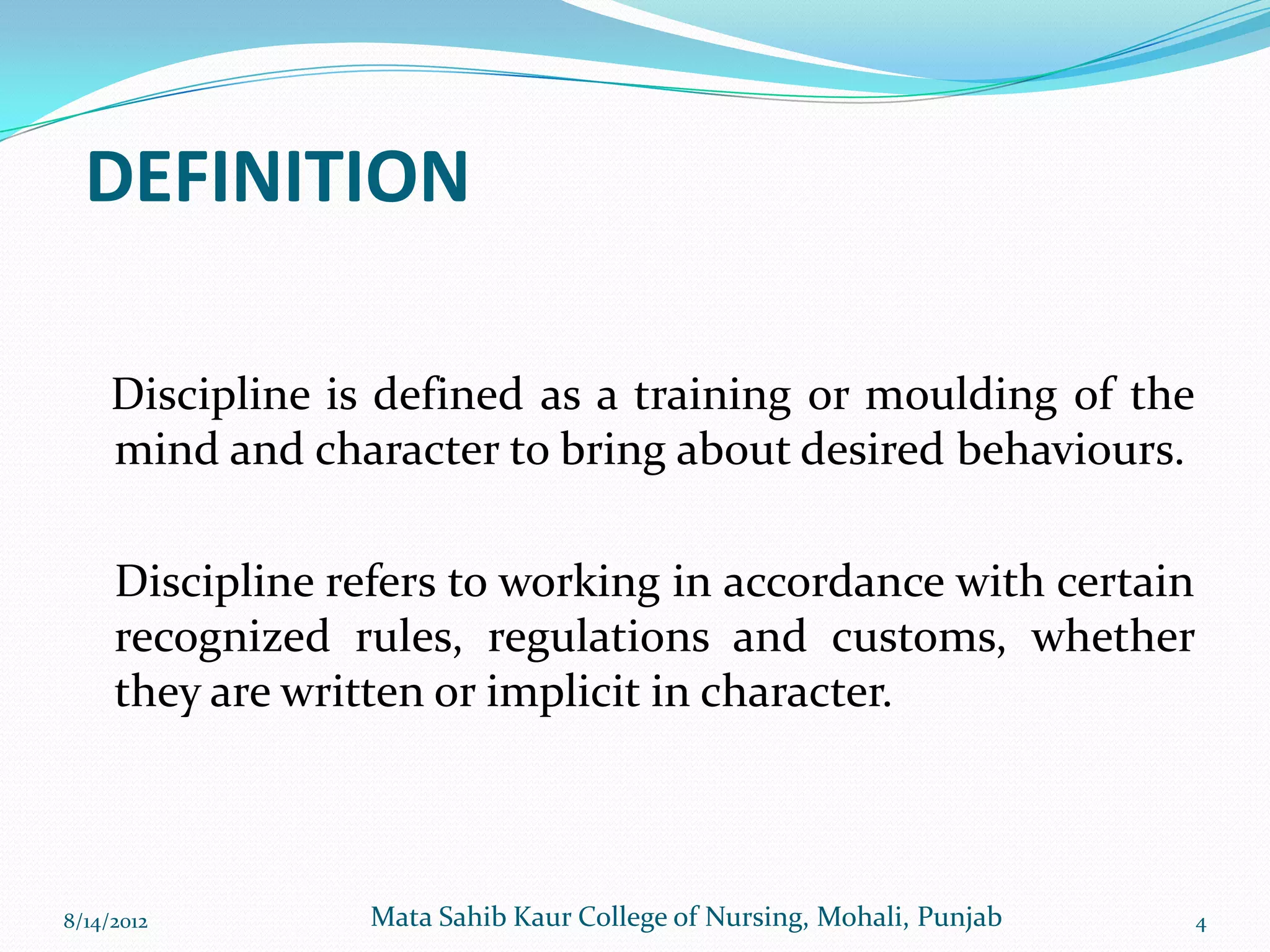 DEFINITION

Discipline is defined as a training or moulding of the mind and character to bring about desired behaviours.

Discipline refers to working in accordance with certain recognized rules, regulations and customs, whether they are written or implicit in character.

8/14/2012

Mata Sahib Kaur College of Nursing, Mohali, Punjab

4